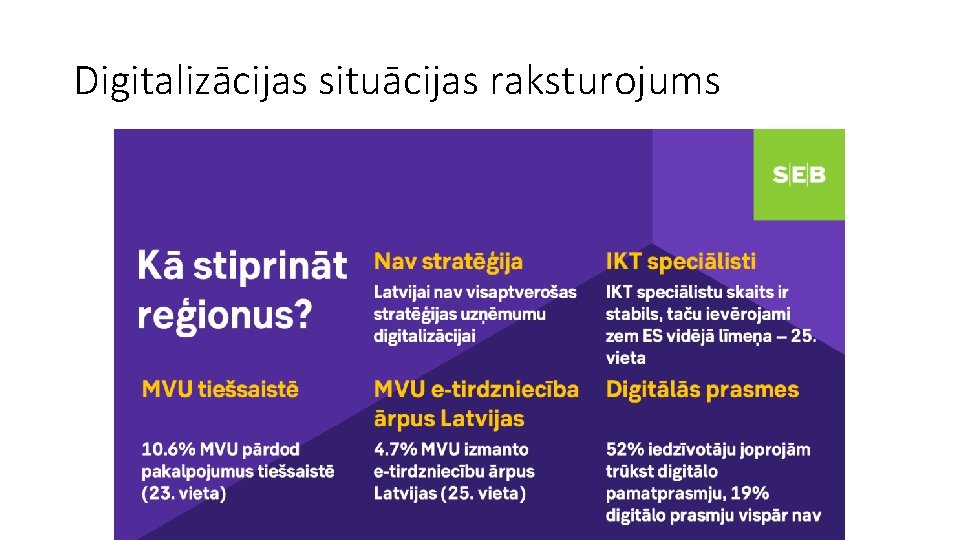 Digitalizācijas situācijas raksturojums

SEB

Kā stiprināt reģionus?

Nav stratēģija

Latvijai nav visaptverošas stratēģijas uzņēmumu digitalizācijai

IKT speciālisti

IKT speciālistu skaits ir stabils, taču ievērojami zem ES vidējā līmeņa – 25. vieta

MVU tiešsaistē

10.6% MVU pārdod pakalpojumus tiešsaistē (23. vieta)

MVU e-tirdzniecība ārpus Latvijas

4.7% MVU izmanto e-tirdzniecību ārpus Latvijas (25. vieta)

Digitālās prasmes

52% iedzīvotāju joprojām trūkst digitālo pamatprasmju, 19% digitālo prasmju vispār nav